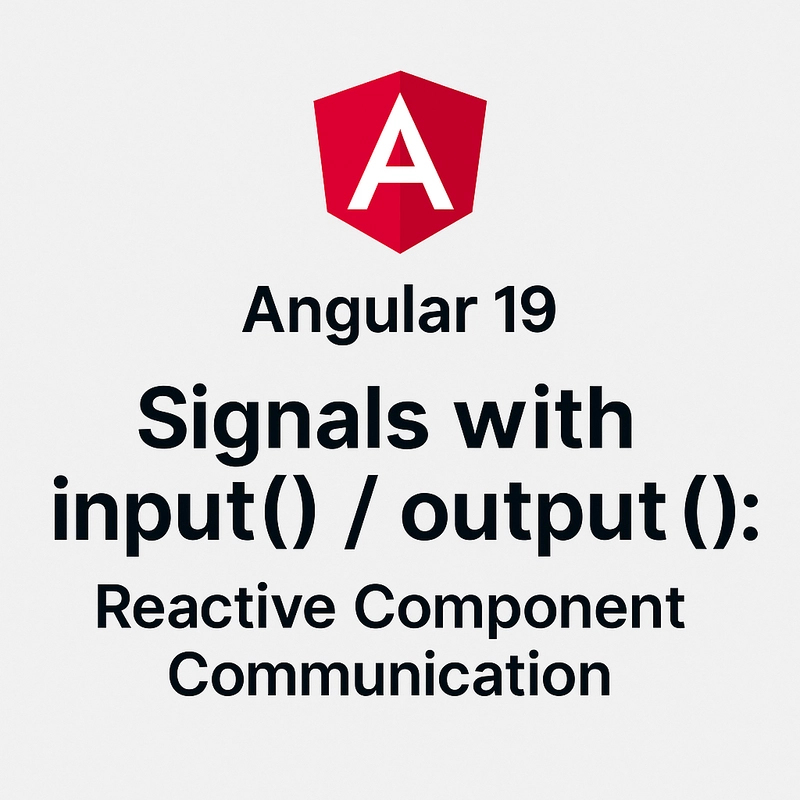 A

Angular 19

Signals with input() / output():

Reactive Component Communication